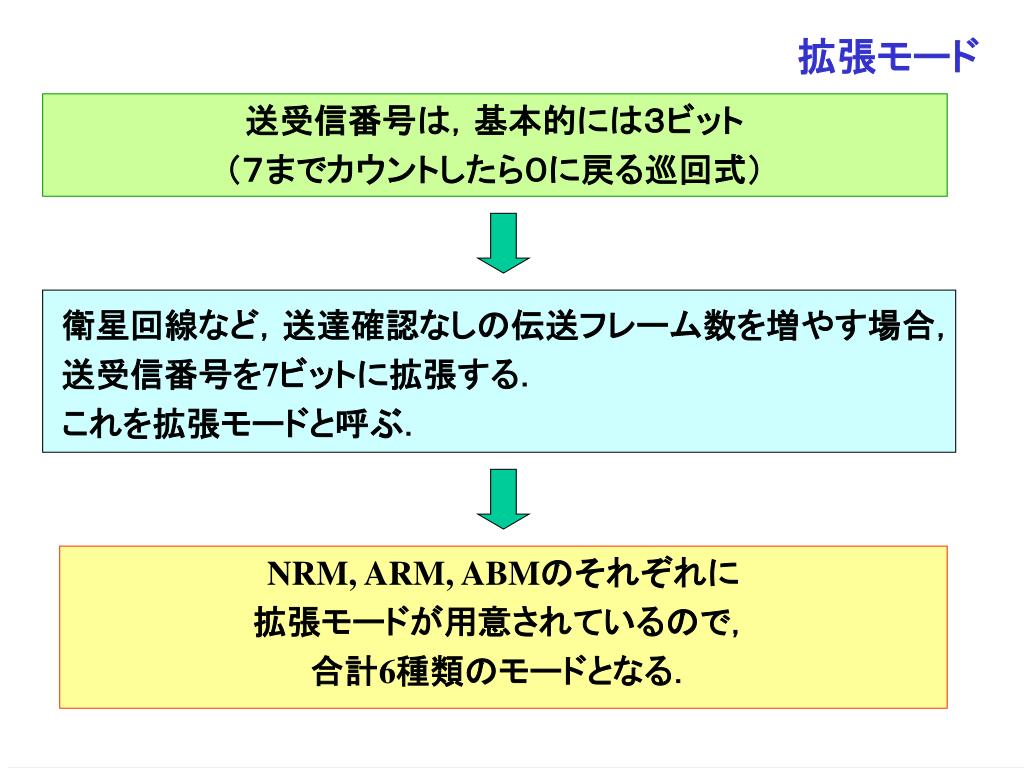 拡張モード

送受信番号は，基本的には3ビット
（7までカウントしたら0に戻る巡回式）

衛星回線など，送達確認なしの伝送フレーム数を増やす場合，
送受信番号を7ビットに拡張する.
これを拡張モードと呼ぶ.

NRM, ARM, ABMのそれぞれに
拡張モードが用意されているので，
合計6種類のモードとなる.